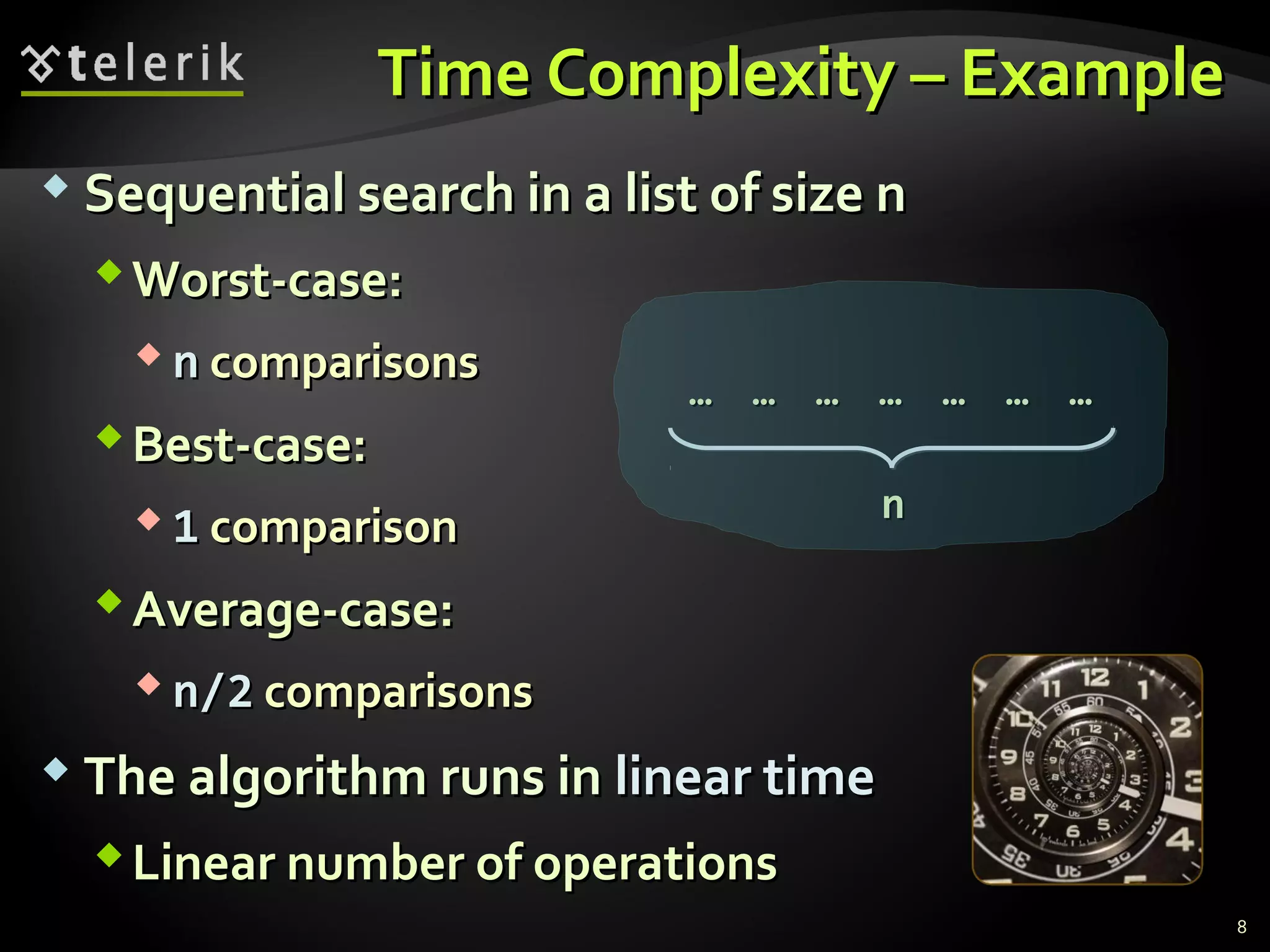 telerik

Time Complexity – Example

Sequential search in a list of size n

Worst-case:

n comparisons

Best-case:

1 comparison

Average-case:

n/2 comparisons

The algorithm runs in linear time

Linear number of operations

… … … … … … …

n

8